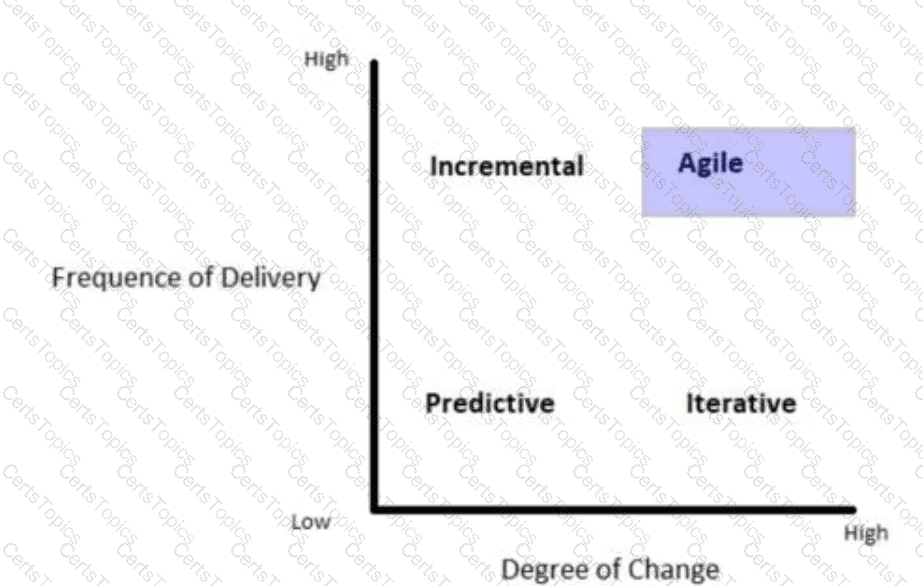 High

Incremental

Agile

Frequence of Delivery

Predictive

Iterative

Low

High

Degree of Change

CertsTopics